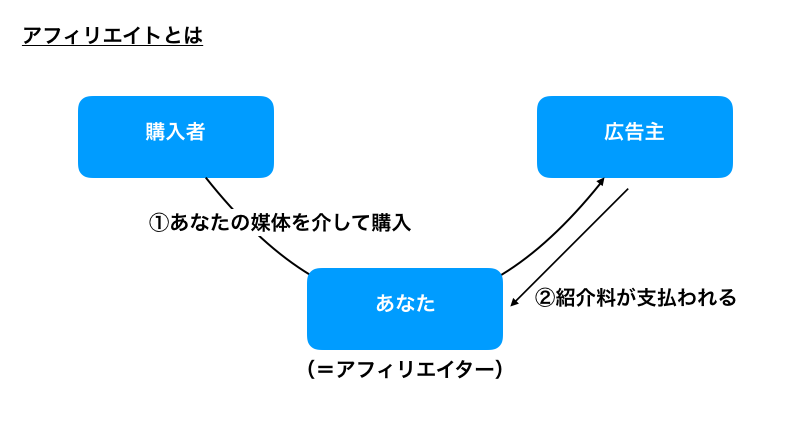 アフィリエイトとは

購入者

広告主

①あなたの媒体を介して購入

あなた

②紹介料が支払われる

(=アフィリエイター)